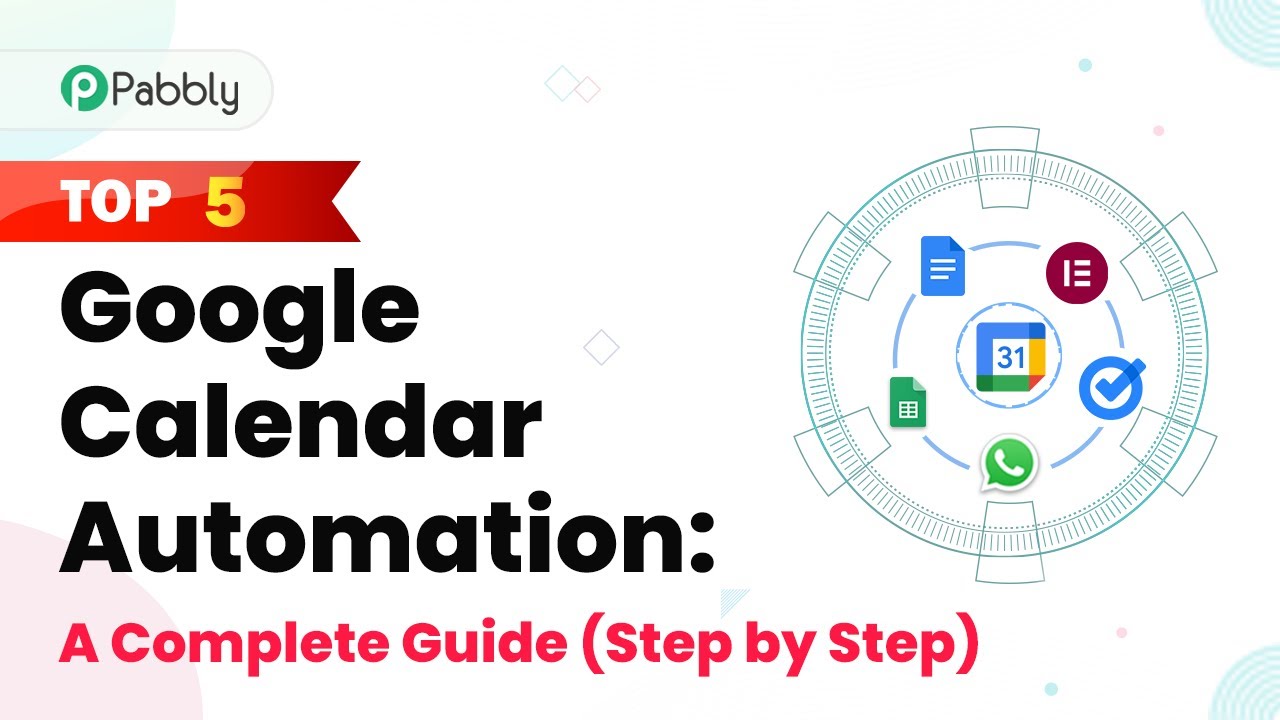 Pabbly

TOP 5

Google Calendar Automation:

A Complete Guide (Step by Step)

31